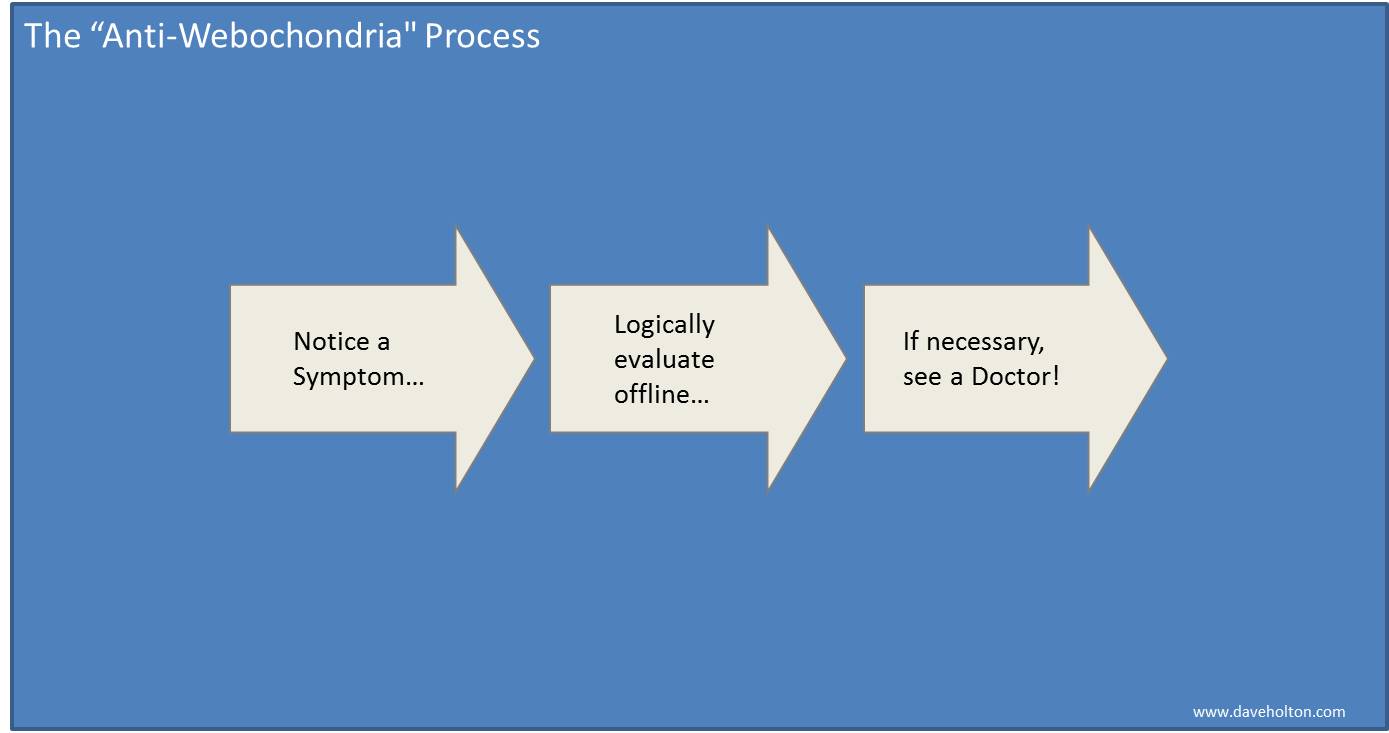 The “Anti-Webochondria" Process

Notice a Symptom…

Logically evaluate offline…

If necessary, see a Doctor!

www.daveholton.com